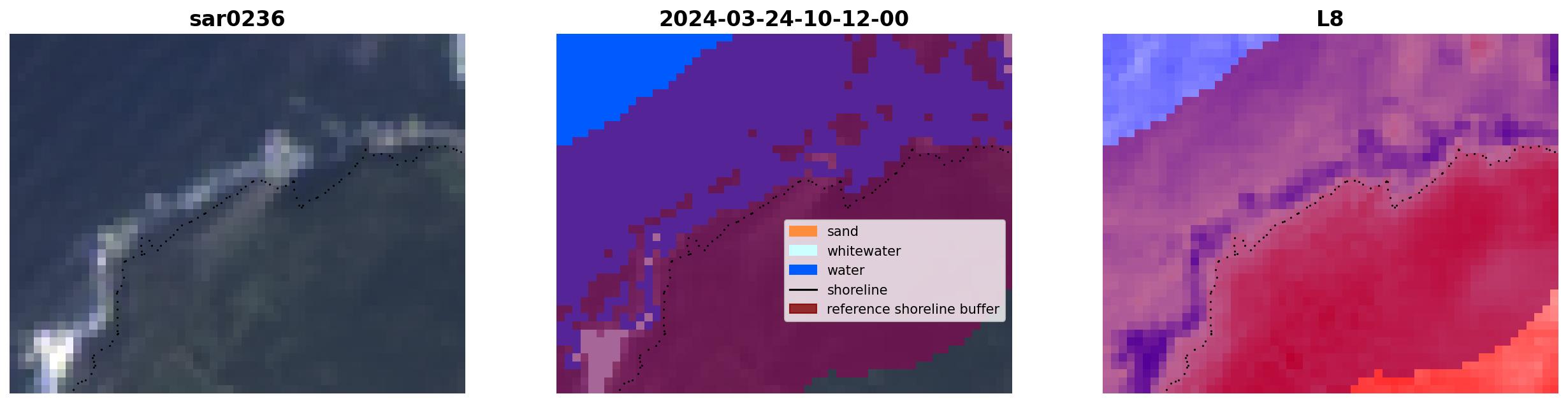 sar0236

2024-03-24-10-12-00

sand
whitewater
water
shoreline
reference shoreline buffer

L8